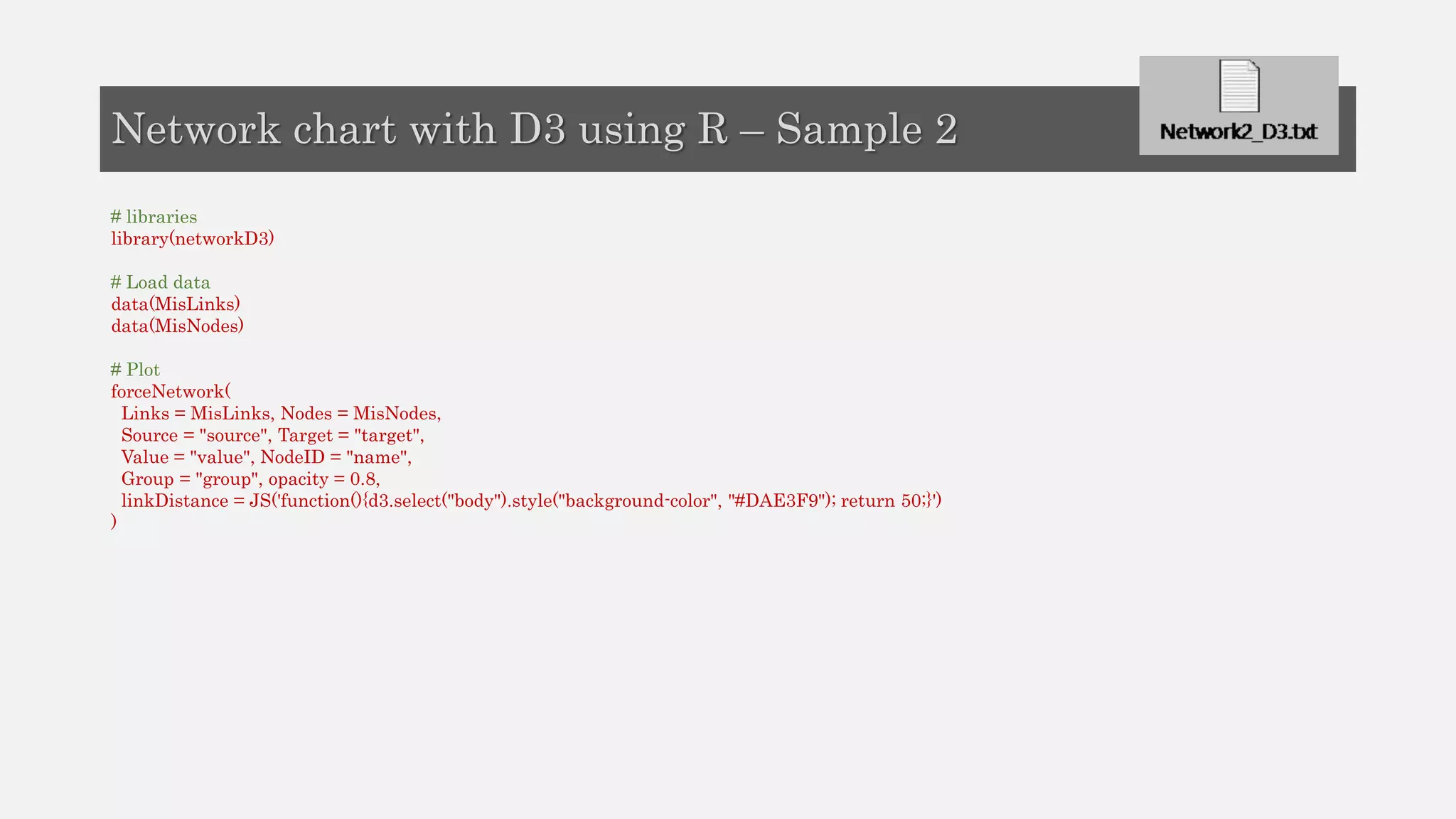 Network chart with D3 using R – Sample 2

Network2_D3.txt

# libraries
library(networkD3)

# Load data
data(MisLinks)
data(MisNodes)

# Plot
forceNetwork(
  Links = MisLinks, Nodes = MisNodes,
  Source = "source", Target = "target",
  Value = "value", NodeID = "name",
  Group = "group", opacity = 0.8,
  linkDistance = JS('function(){d3.select("body").style("background-color", "#DAE3F9"); return 50;}')
)